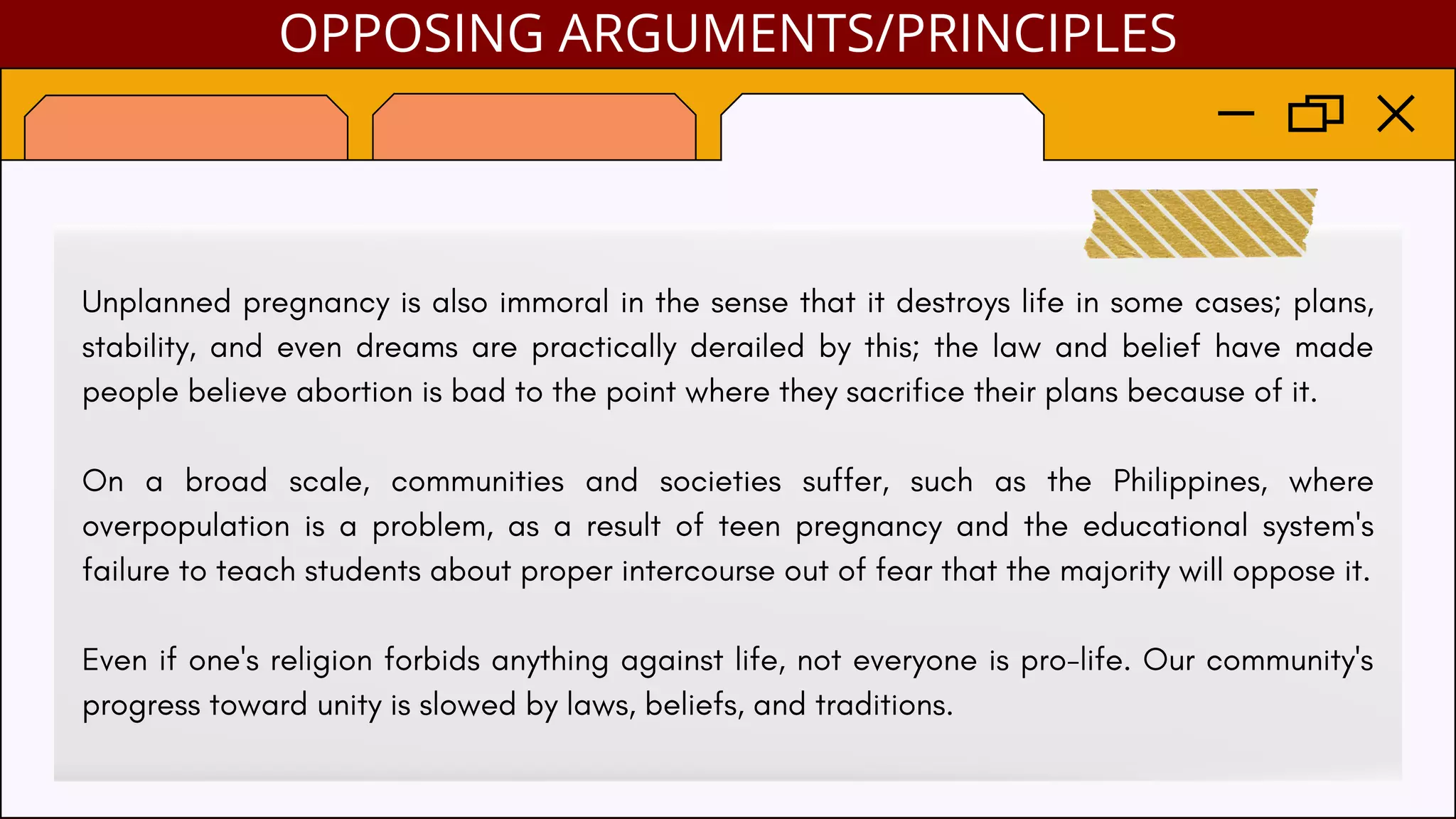 OPPOSING ARGUMENTS/PRINCIPLES

Unplanned pregnancy is also immoral in the sense that it destroys life in some cases; plans, stability, and even dreams are practically derailed by this; the law and belief have made people believe abortion is bad to the point where they sacrifice their plans because of it.

On a broad scale, communities and societies suffer, such as the Philippines, where overpopulation is a problem, as a result of teen pregnancy and the educational system's failure to teach students about proper intercourse out of fear that the majority will oppose it.

Even if one's religion forbids anything against life, not everyone is pro-life. Our community's progress toward unity is slowed by laws, beliefs, and traditions.